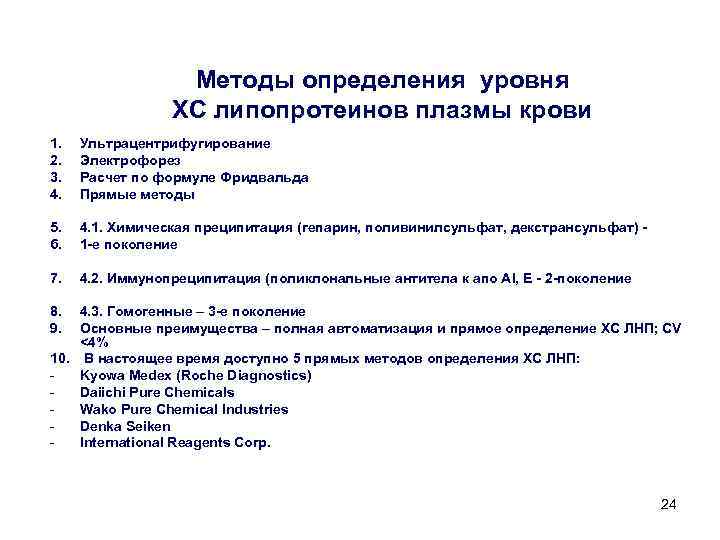 Методы определения уровня ХС липопротеинов плазмы крови

1. Ультрацентрифугирование
2. Электрофорез
3. Расчет по формуле Фридвальда
4. Прямые методы

5. 4.1. Химическая преципитация (гепарин, поливинилсульфат, декстрансульфат) -
6. 1-е поколение

7. 4.2. Иммунопреципитация (поликлональные антитела к апо AI, E - 2-поколение

8. 4.3. Гомогенные – 3-е поколение
9. Основные преимущества – полная автоматизация и прямое определение ХС ЛНП; CV <4%
10. В настоящее время доступно 5 прямых методов определения ХС ЛНП:
- Kyowa Medex (Roche Diagnostics)
- Daiichi Pure Chemicals
- Wako Pure Chemical Industries
- Denka Seiken
- International Reagents Corp.

24